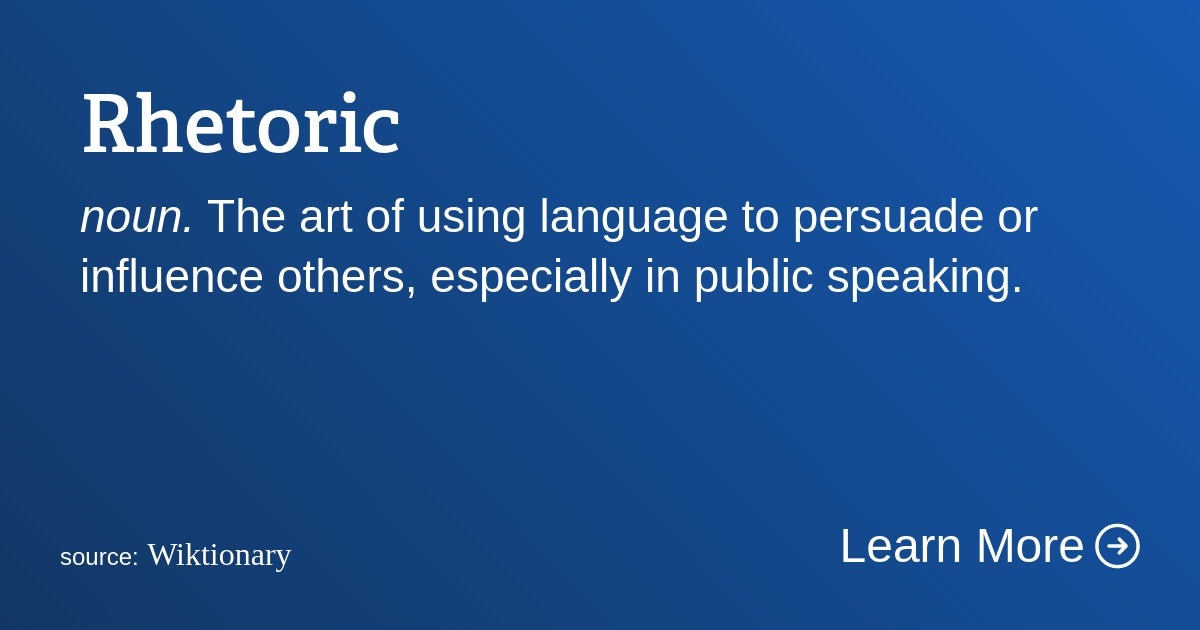 Rhetoric

noun. The art of using language to persuade or influence others, especially in public speaking.

source: Wiktionary

Learn More